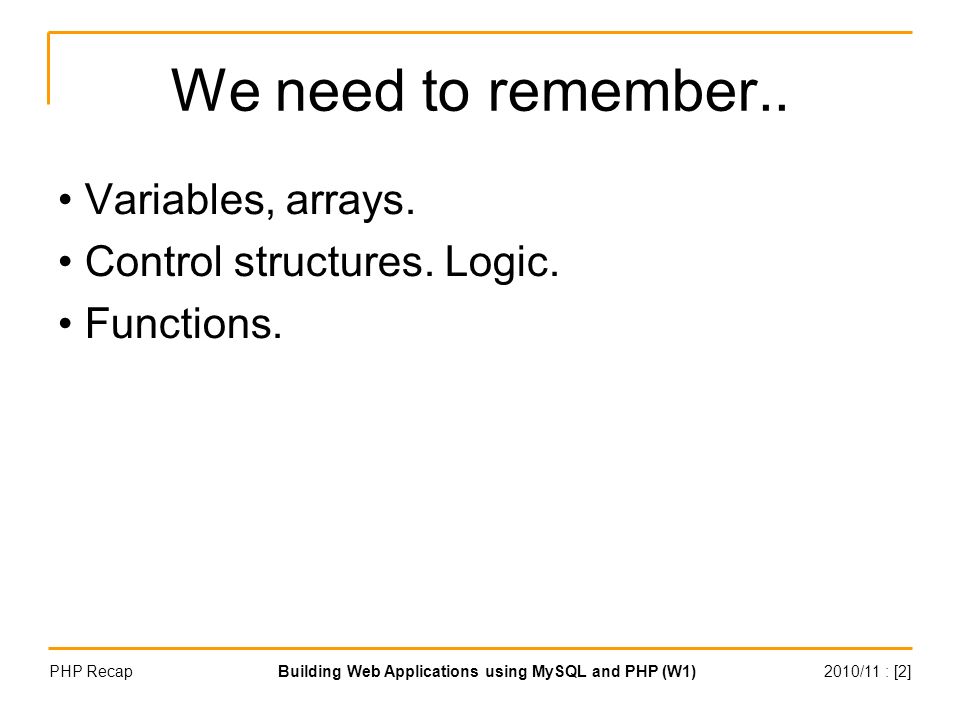 We need to remember..

• Variables, arrays.
• Control structures. Logic.
• Functions.

PHP Recap
Building Web Applications using MySQL and PHP (W1)
2010/11 : [2]